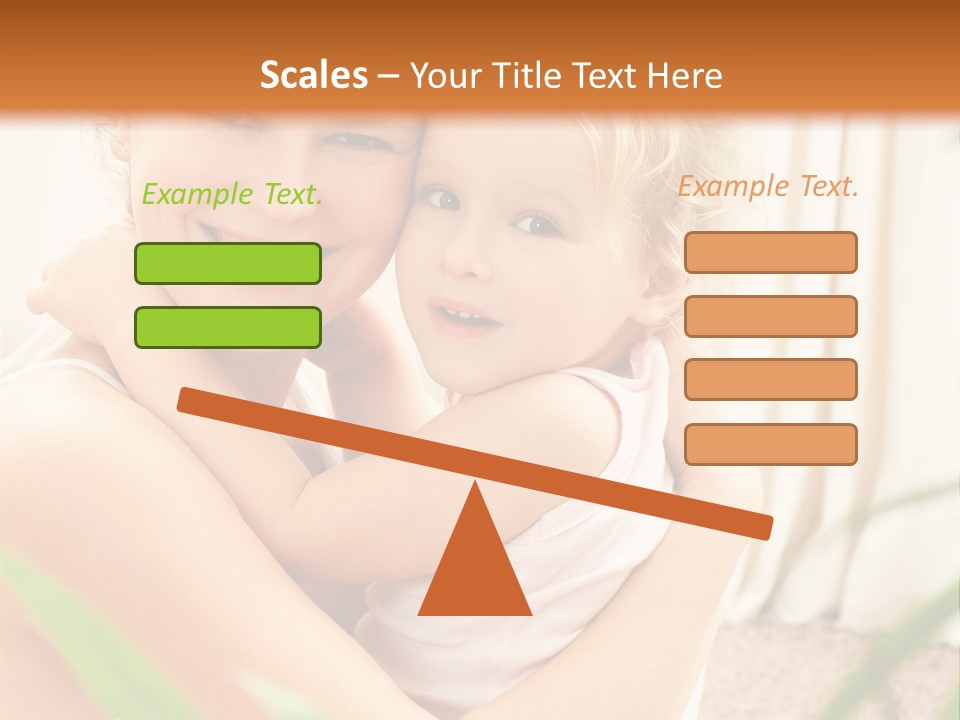 Scales – Your Title Text Here

Example Text.

Example Text.